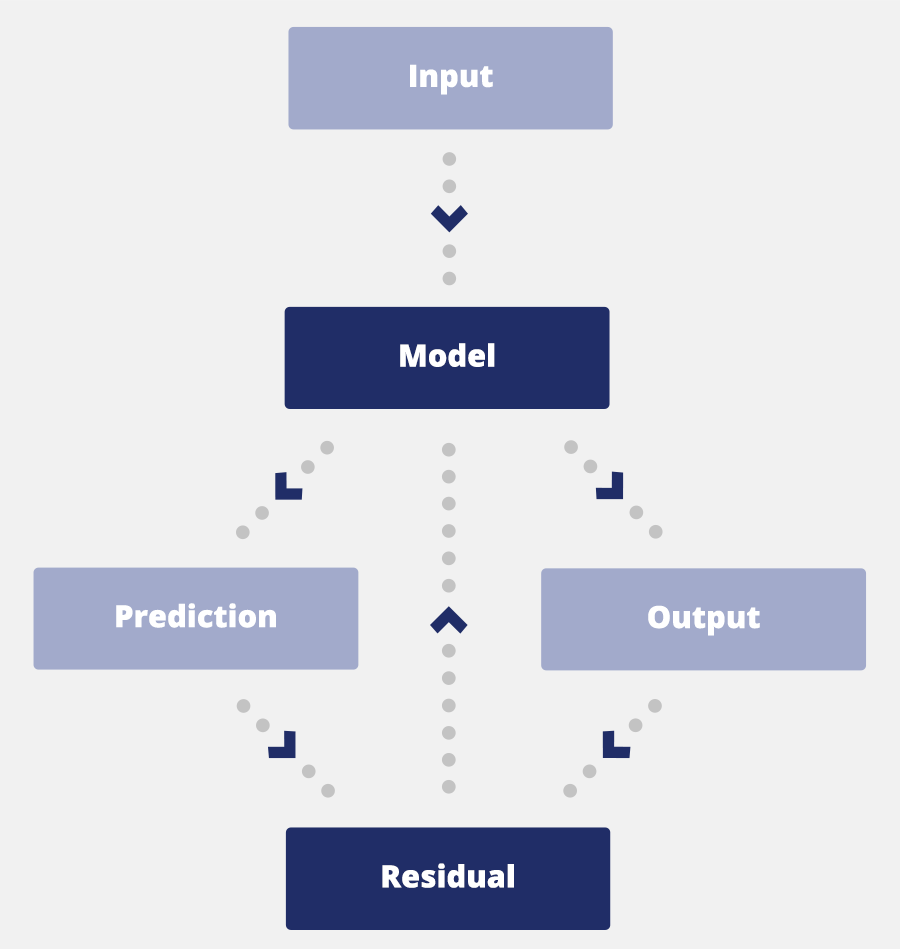 Input

Model

Prediction

Output

Residual